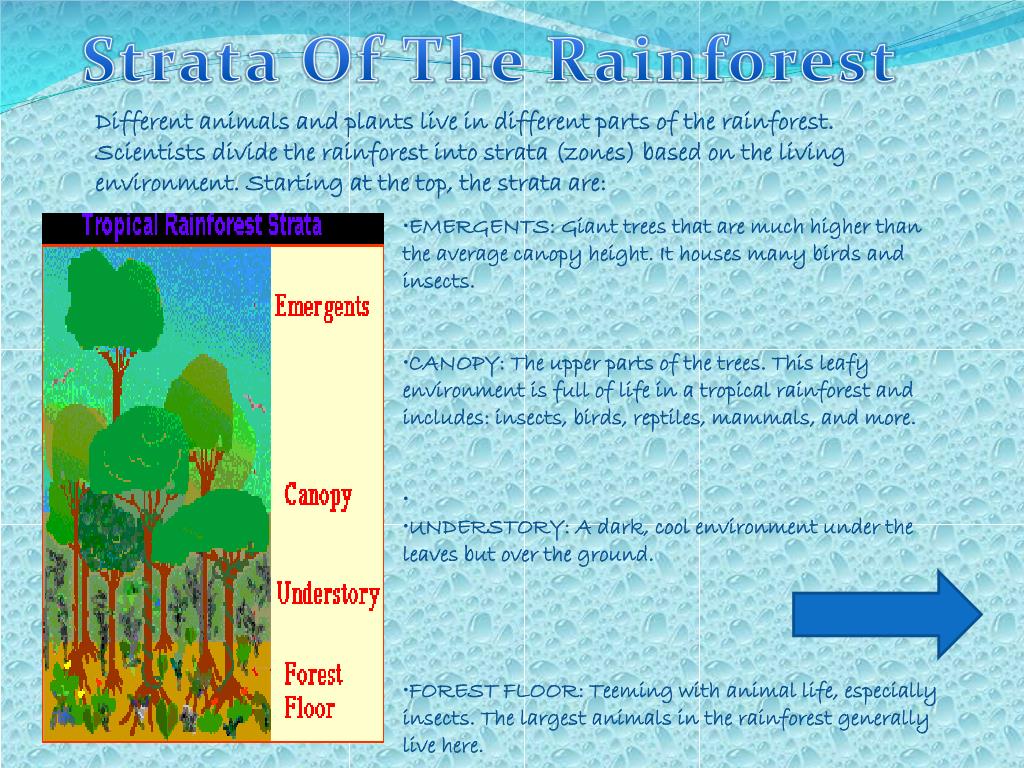 Strata Of The Rainforest

Different animals and plants live in different parts of the rainforest. Scientists divide the rainforest into strata (zones) based on the living environment. Starting at the top, the strata are:

Tropical Rainforest Strata

Emergents

Canopy

Understory

Forest Floor

•EMERGENTS: Giant trees that are much higher than the average canopy height. It houses many birds and insects.

•CANOPY: The upper parts of the trees. This leafy environment is full of life in a tropical rainforest and includes: insects, birds, reptiles, mammals, and more.

•

•UNDERSTORY: A dark, cool environment under the leaves but over the ground.

•FOREST FLOOR: Teeming with animal life, especially insects. The largest animals in the rainforest generally live here.